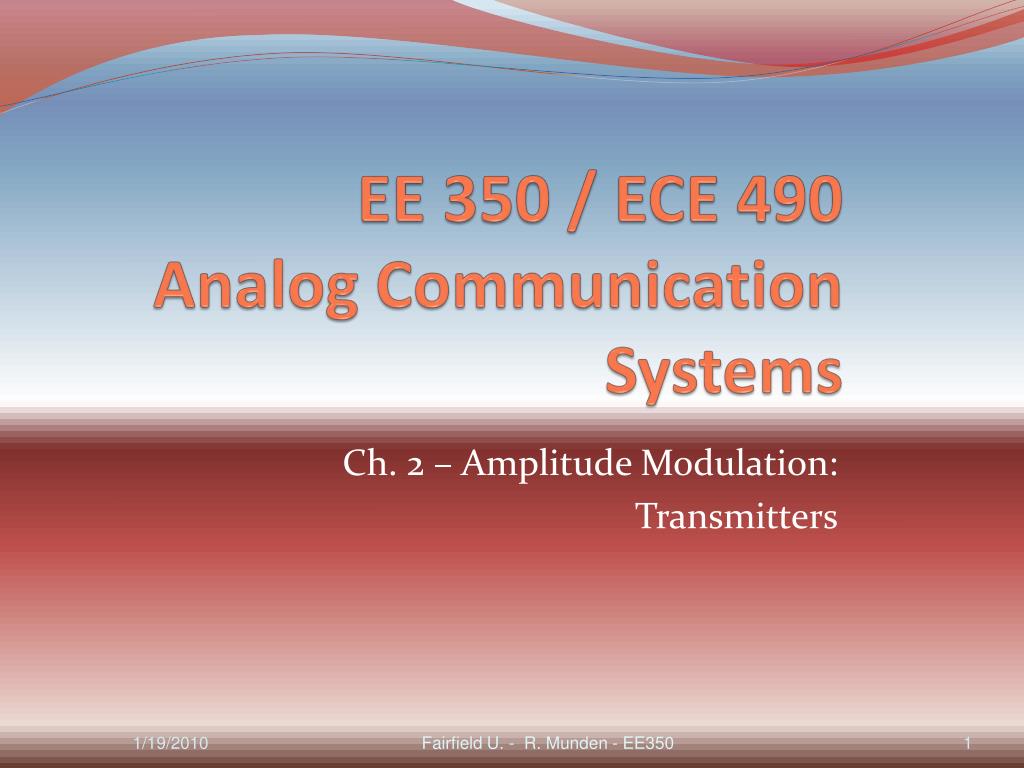 EE 350 / ECE 490
Analog Communication Systems

Ch. 2 – Amplitude Modulation: Transmitters

1/19/2010

Fairfield U. - R. Munden - EE350

1